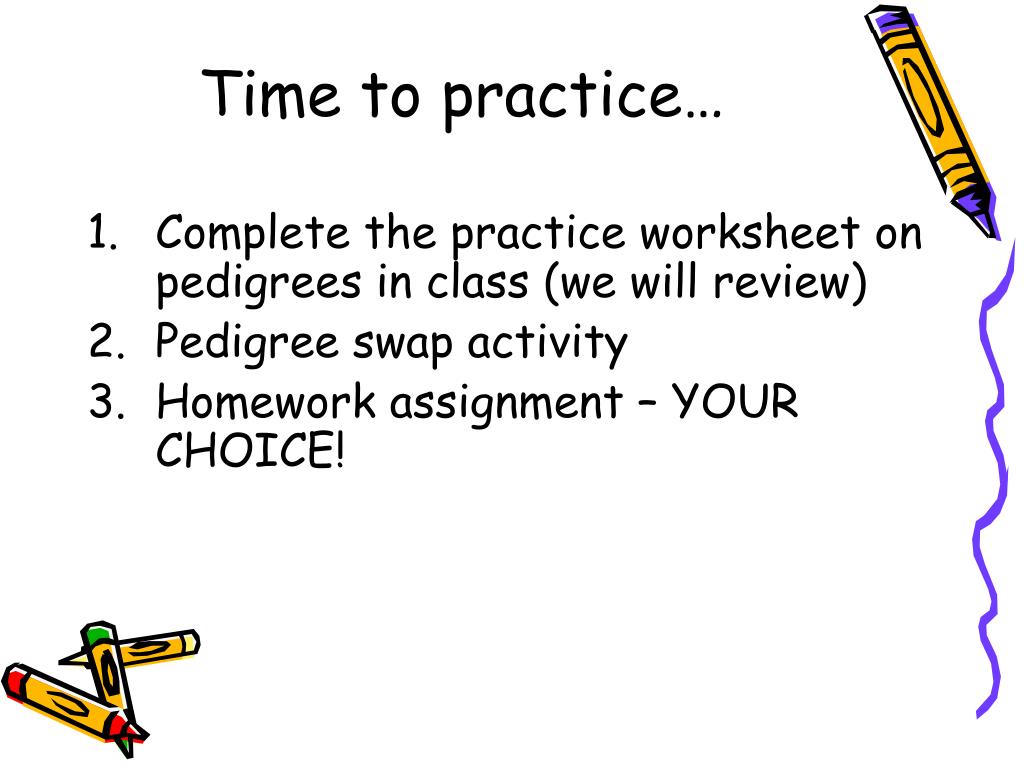 Time to practice…

1. Complete the practice worksheet on pedigrees in class (we will review)
2. Pedigree swap activity
3. Homework assignment – YOUR CHOICE!